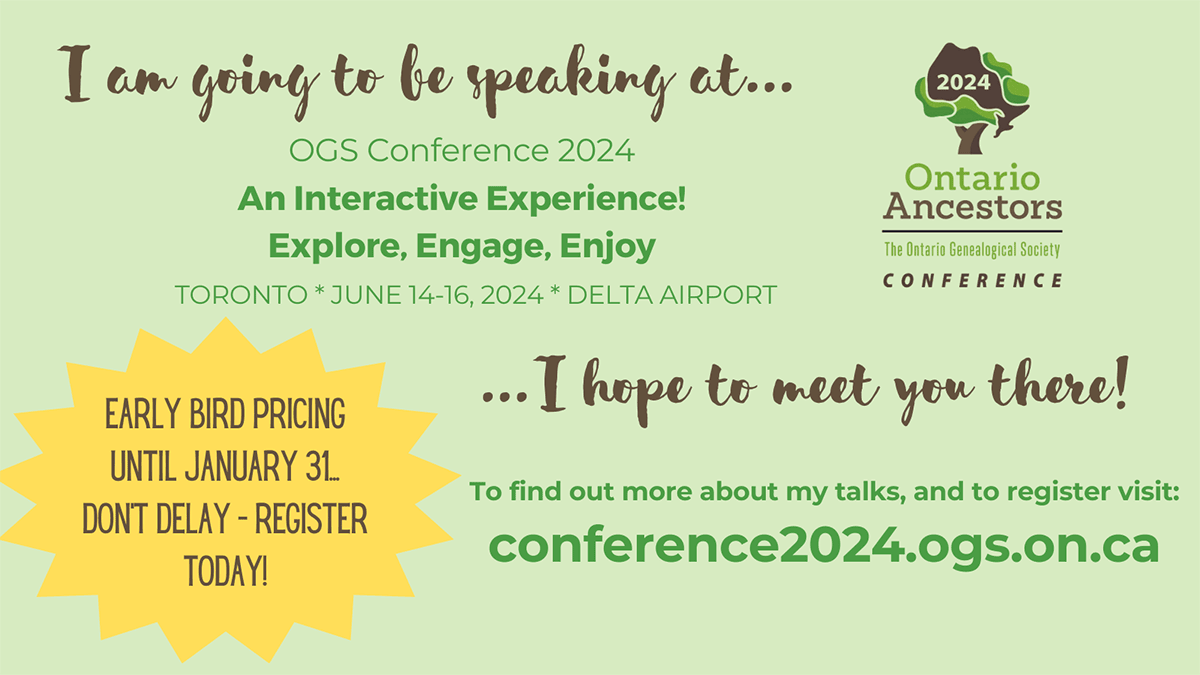 I am going to be speaking at...

OGS Conference 2024

An Interactive Experience!

Explore, Engage, Enjoy

TORONTO * JUNE 14-16, 2024 * DELTA AIRPORT

2024

Ontario Ancestors

The Ontario Genealogical Society

CONFERENCE

EARLY BIRD PRICING UNTIL JANUARY 31... DON'T DELAY - REGISTER TODAY!

...I hope to meet you there!

To find out more about my talks, and to register visit:

conference2024.ogs.on.ca